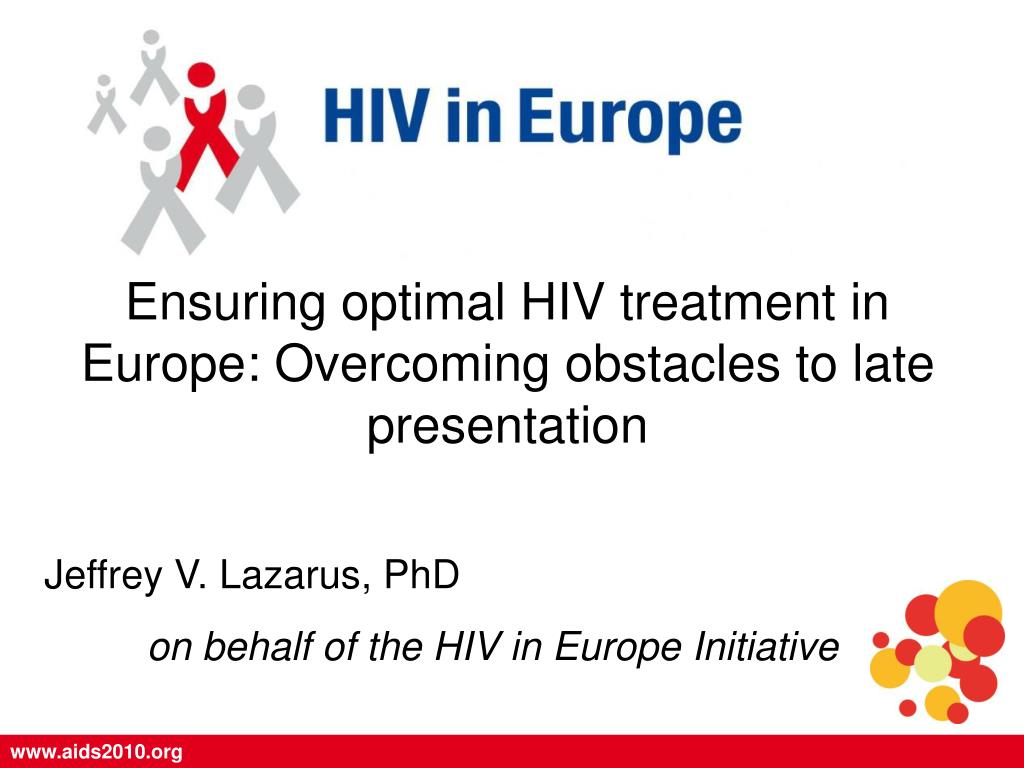 HIV in Europe

Ensuring optimal HIV treatment in Europe: Overcoming obstacles to late presentation

Jeffrey V. Lazarus, PhD

on behalf of the HIV in Europe Initiative

www.aids2010.org